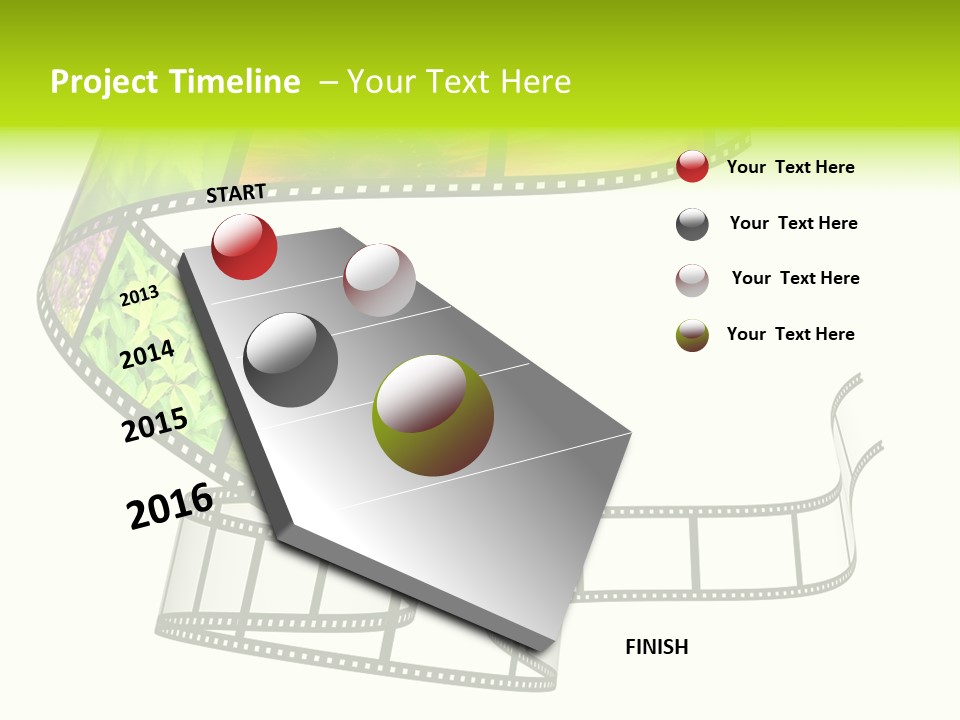 Project Timeline – Your Text Here

START

2013

2014

2015

2016

Your Text Here

Your Text Here

Your Text Here

Your Text Here

FINISH